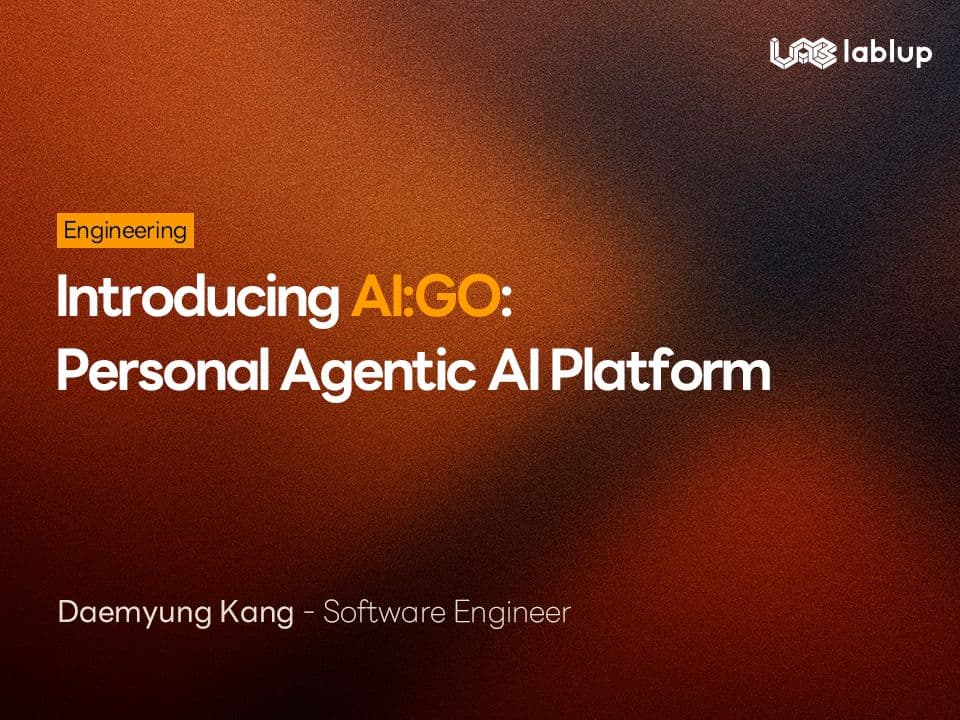 lablup

Engineering

Introducing AI:GO:
Personal Agentic AI Platform

Daemyung Kang - Software Engineer